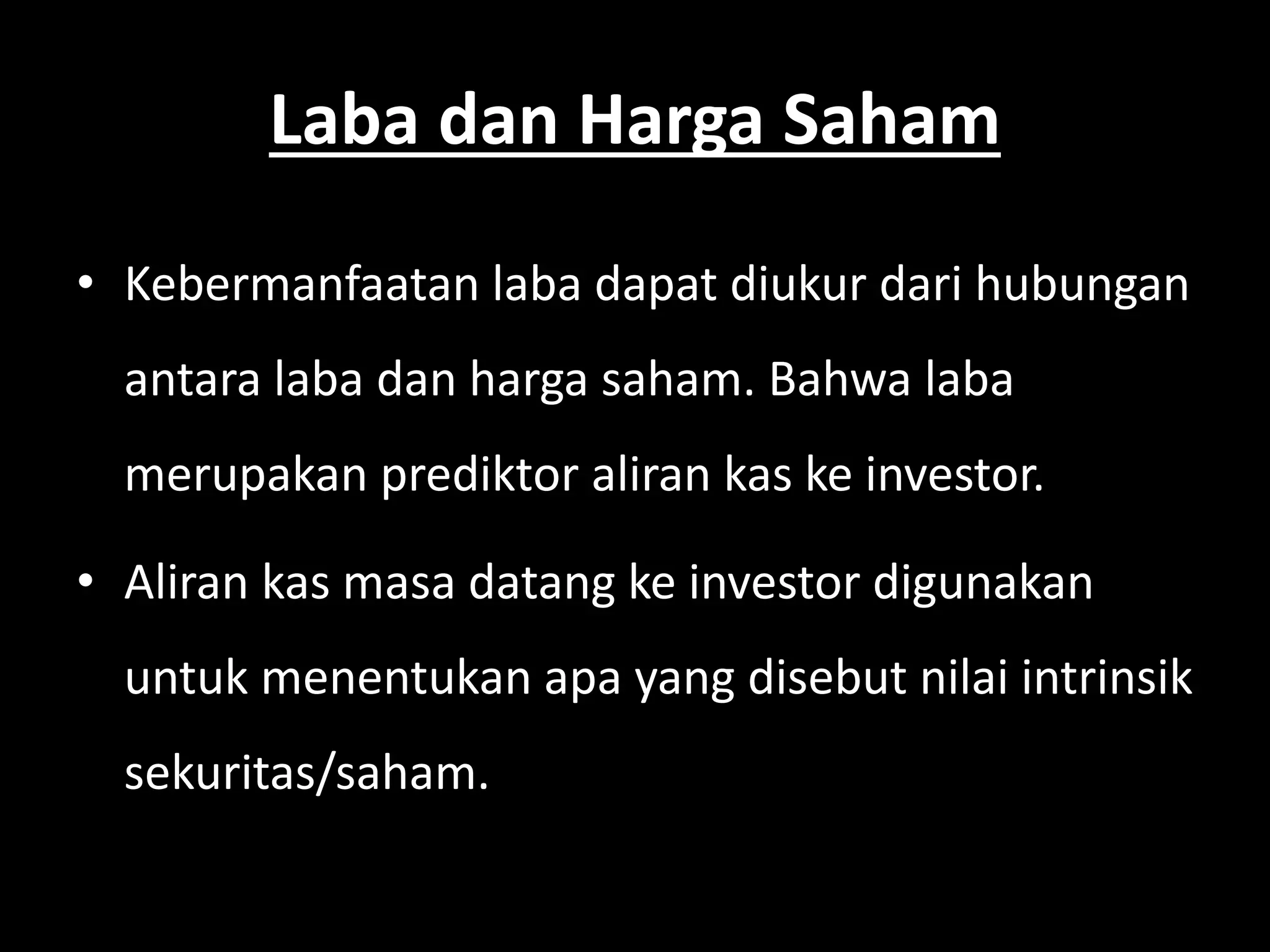 Laba dan Harga Saham

• Kebermanfaatan laba dapat diukur dari hubungan antara laba dan harga saham. Bahwa laba merupakan prediktor aliran kas ke investor.

• Aliran kas masa datang ke investor digunakan untuk menentukan apa yang disebut nilai intrinsik sekuritas/saham.